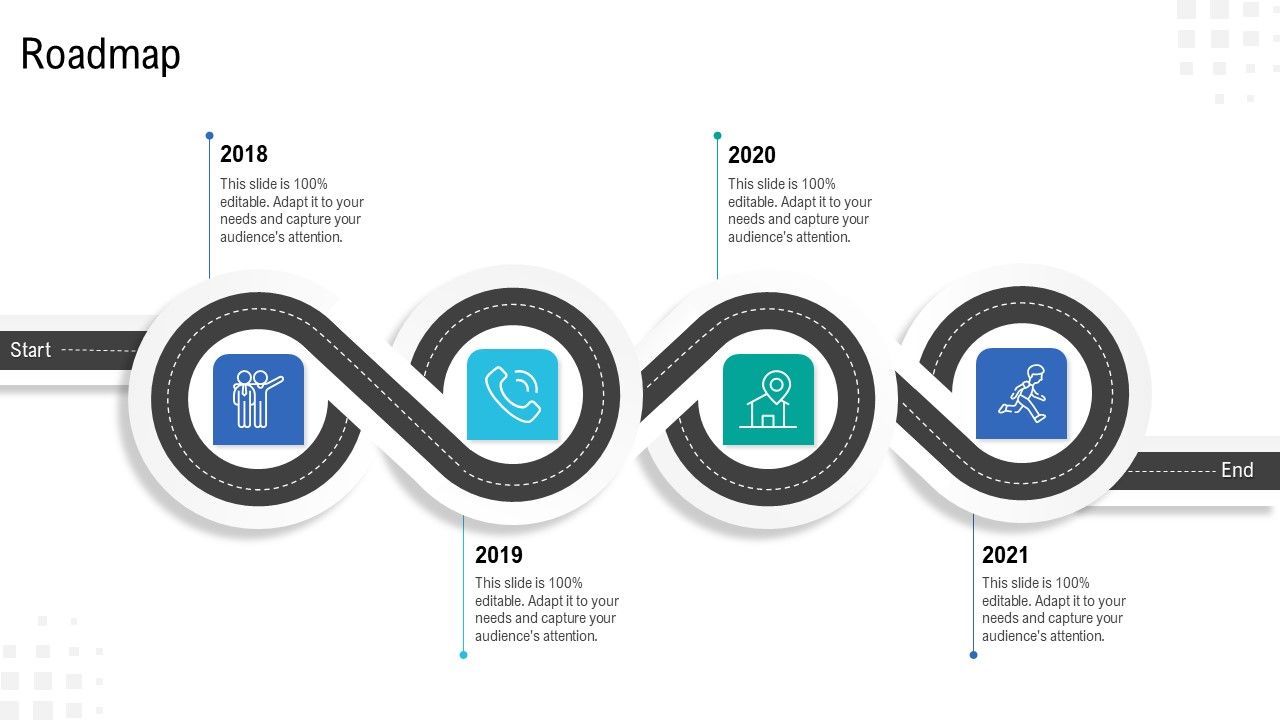 Roadmap

2018
This slide is 100% editable. Adapt it to your needs and capture your audience's attention.

2020
This slide is 100% editable. Adapt it to your needs and capture your audience's attention.

Start

End

2019
This slide is 100% editable. Adapt it to your needs and capture your audience's attention.

2021
This slide is 100% editable. Adapt it to your needs and capture your audience's attention.